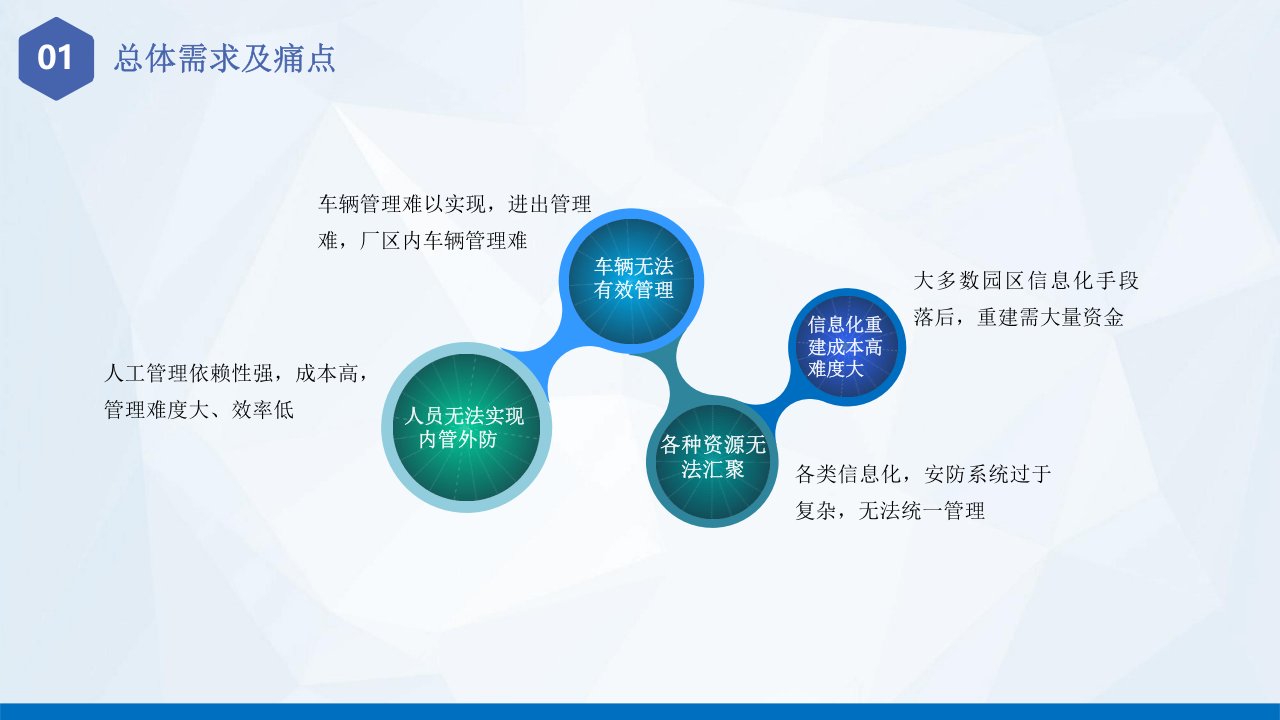 01 总体需求及痛点

车辆管理难以实现，进出管理难，厂区内车辆管理难

车辆无法有效管理

大多数园区信息化手段落后，重建需大量资金

信息化重建成本高难度大

人工管理依赖性强，成本高，管理难度大、效率低

人员无法实现内管外防

各种资源无法汇聚

各类信息化，安防系统过于复杂，无法统一管理